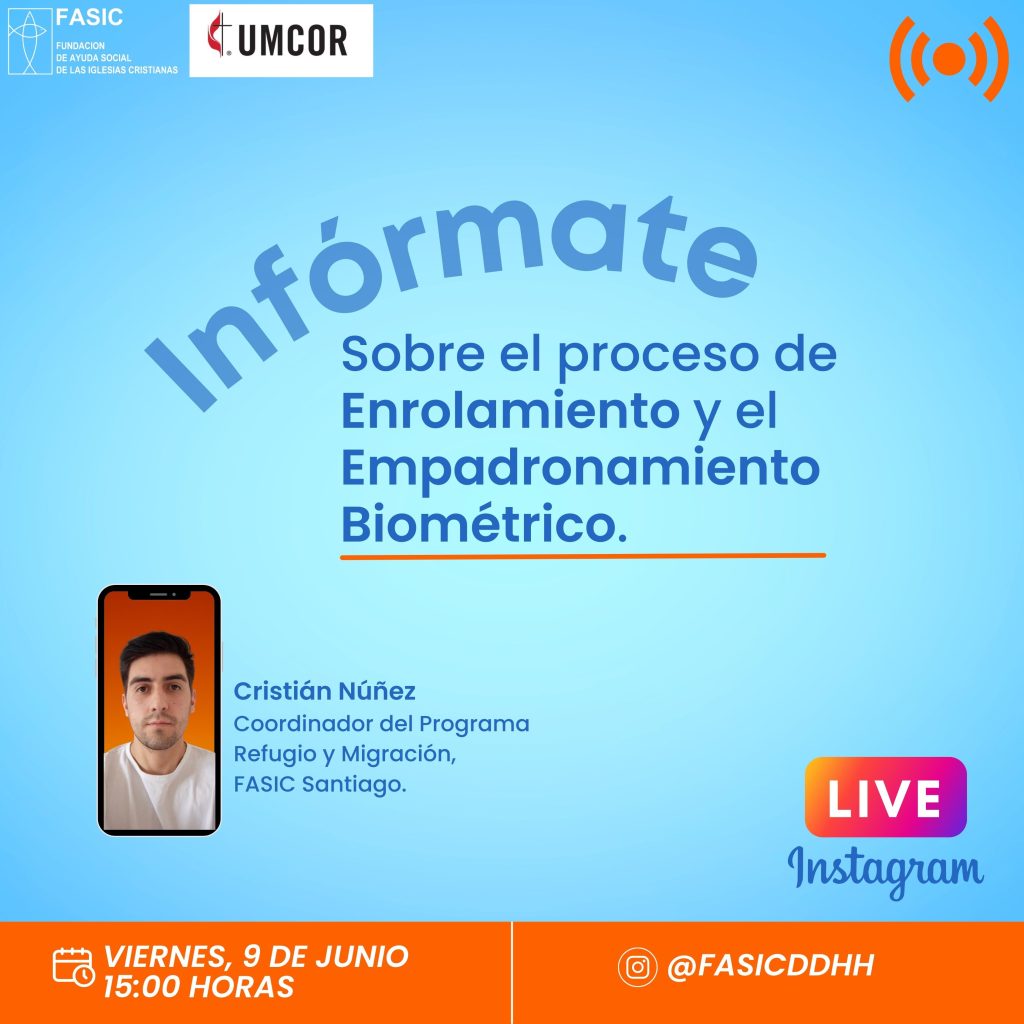 FASIC
FUNDACION DE AYUDA SOCIAL DE LAS IGLESIAS CRISTIANAS

UMCOR

Infórmate

Sobre el proceso de Enrolamiento y el Empadronamiento Biométrico.

Cristián Núñez
Coordinador del Programa Refugio y Migración, FASIC Santiago.

LIVE
Instagram

VIERNES, 9 DE JUNIO
15:00 HORAS

@FASICDDHH